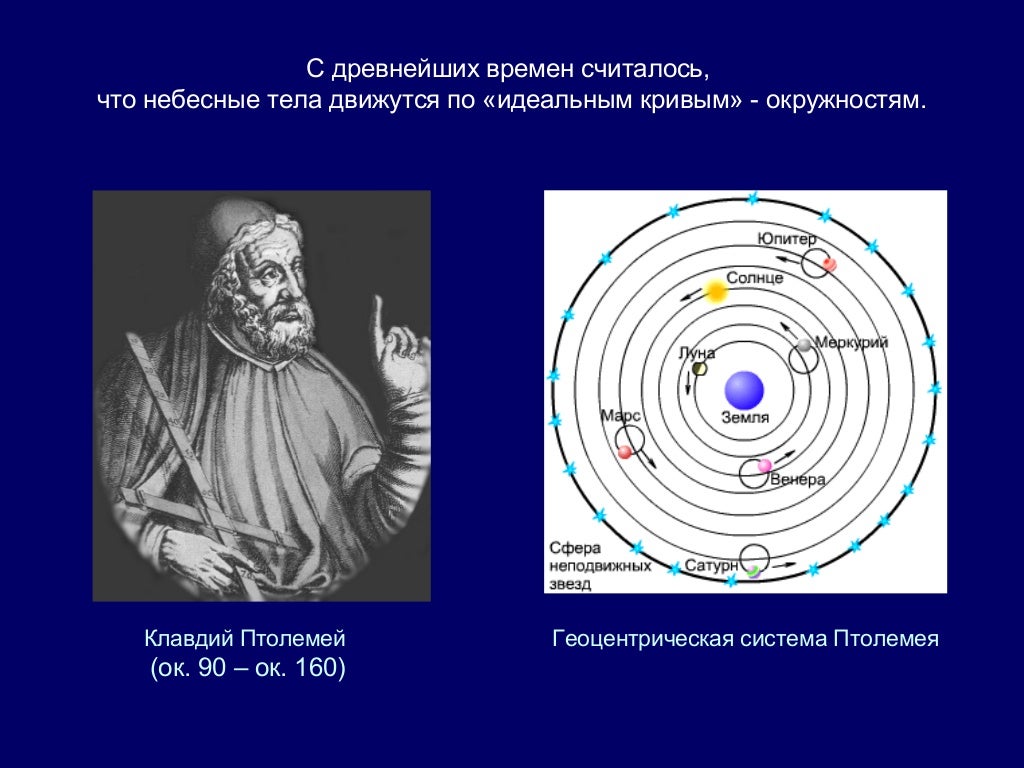 С древнейших времен считалось,
что небесные тела движутся по «идеальным кривым» - окружностям.

Юпитер
Солнце
Меркурий
Луна
Земля
Марс
Венера
Сфера неподвижных звезд
Сатурн

Клавдий Птолемей
(ок. 90 – ок. 160)

Геоцентрическая система Птолемея